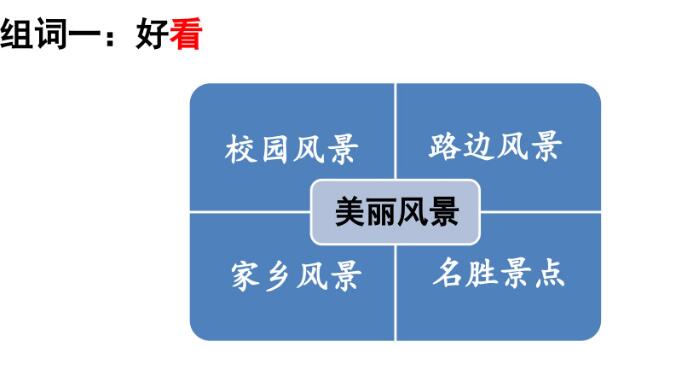 组词一：好看

校园风景

路边风景

美丽风景

家乡风景

名胜景点